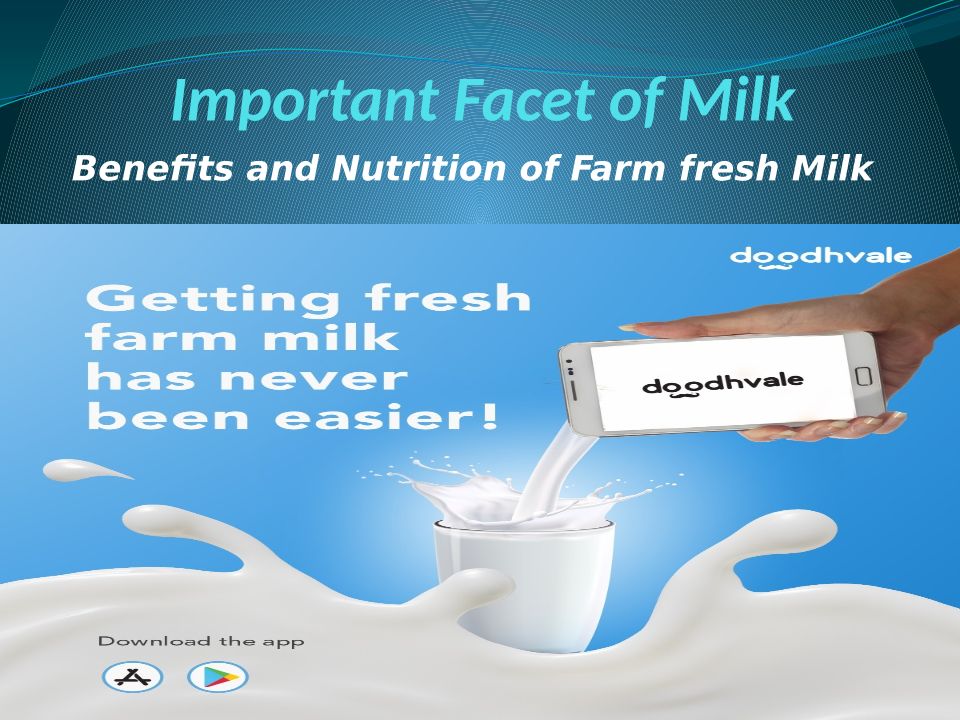 Important Facet of Milk

Benefits and Nutrition of Farm fresh Milk

doodhvale

Getting fresh farm milk has never been easier!

doodhvale

Download the app